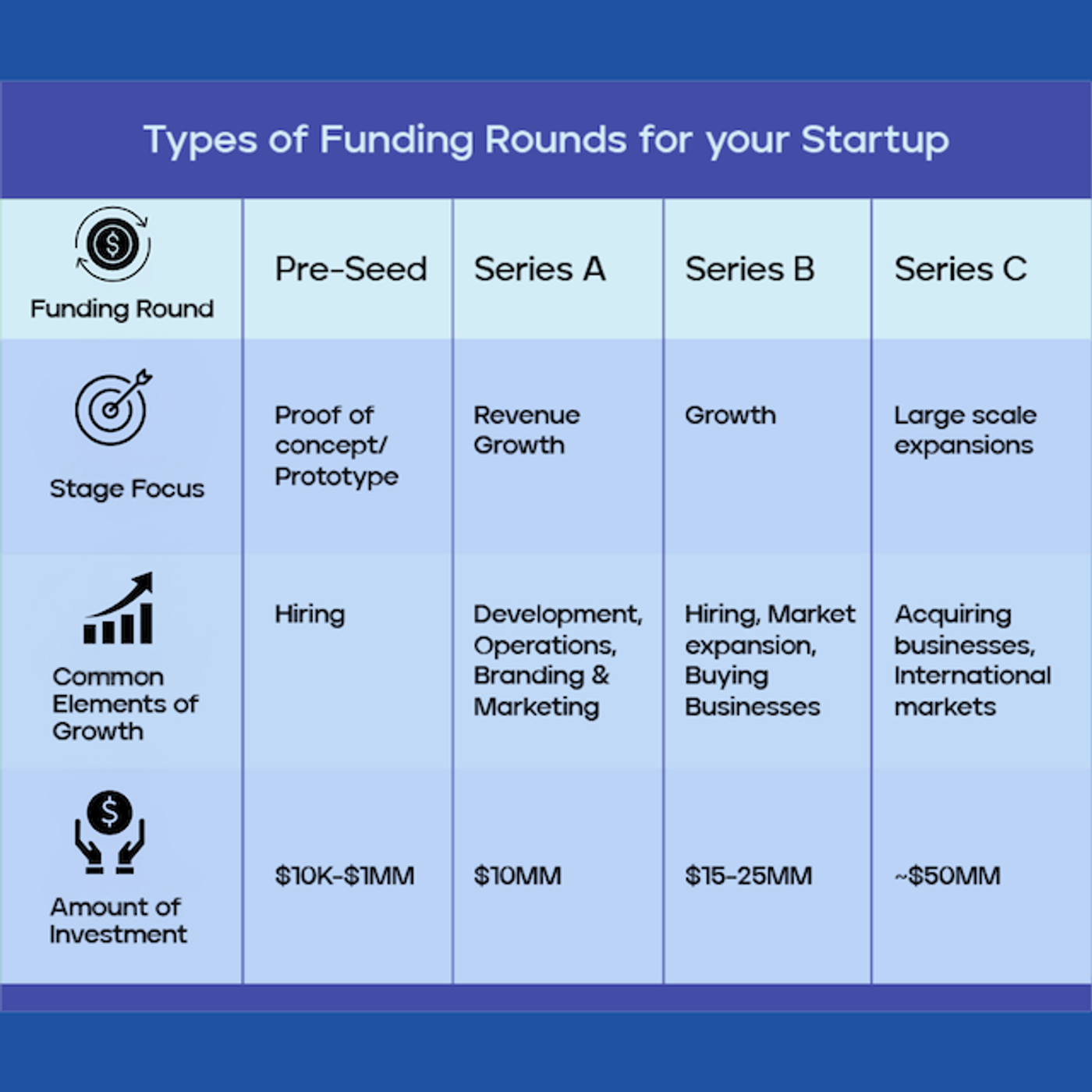 Types of Funding Rounds for your Startup

| Funding Round | Pre-Seed | Series A | Series B | Series C |
|---|---|---|---|---|
| Stage Focus | Proof of concept/ Prototype | Revenue Growth | Growth | Large scale expansions |
| Common Elements of Growth | Hiring | Development, Operations, Branding & Marketing | Hiring, Market expansion, Buying Businesses | Acquiring businesses, International markets |
| Amount of Investment | \$10K-\$1MM | \$10MM | \$15-25MM | ~\$50MM |